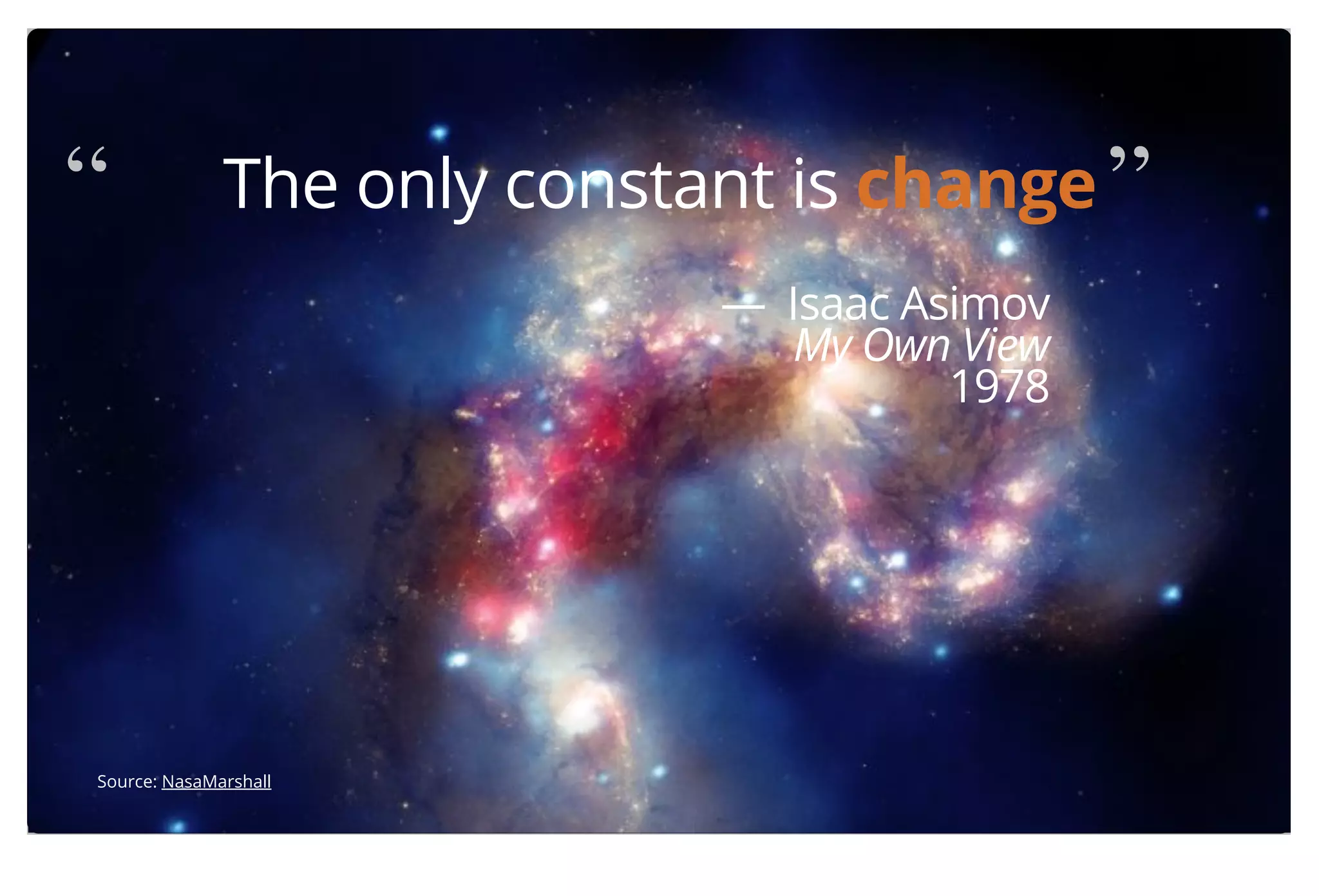 “ The only constant is change ”

— Isaac Asimov
My Own View
1978

Source: NasaMarshall